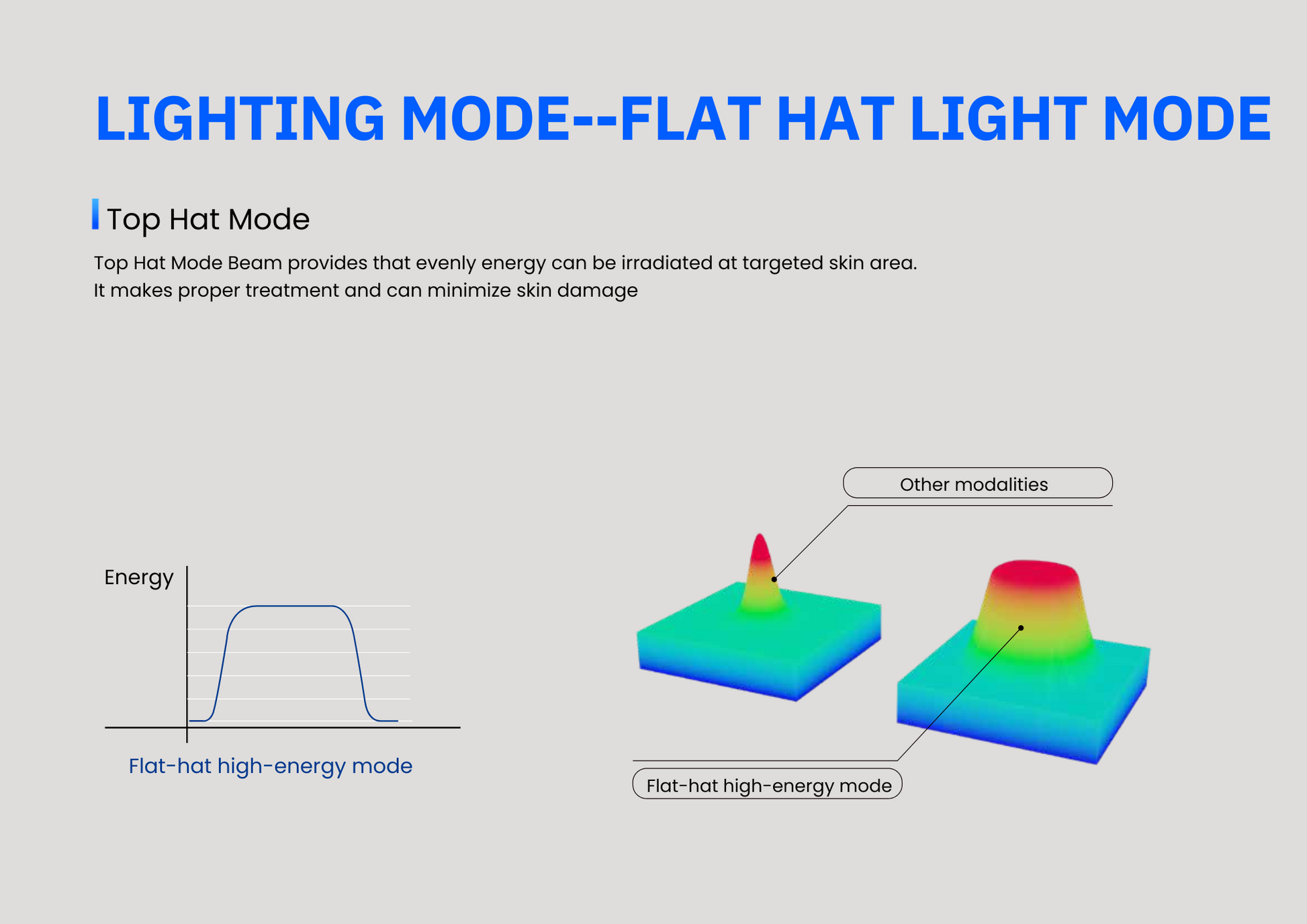 LIGHTING MODE--FLAT HAT LIGHT MODE

Top Hat Mode

Top Hat Mode Beam provides that evenly energy can be irradiated at targeted skin area.
It makes proper treatment and can minimize skin damage

Energy

Flat-hat high-energy mode

Other modalities

Flat-hat high-energy mode